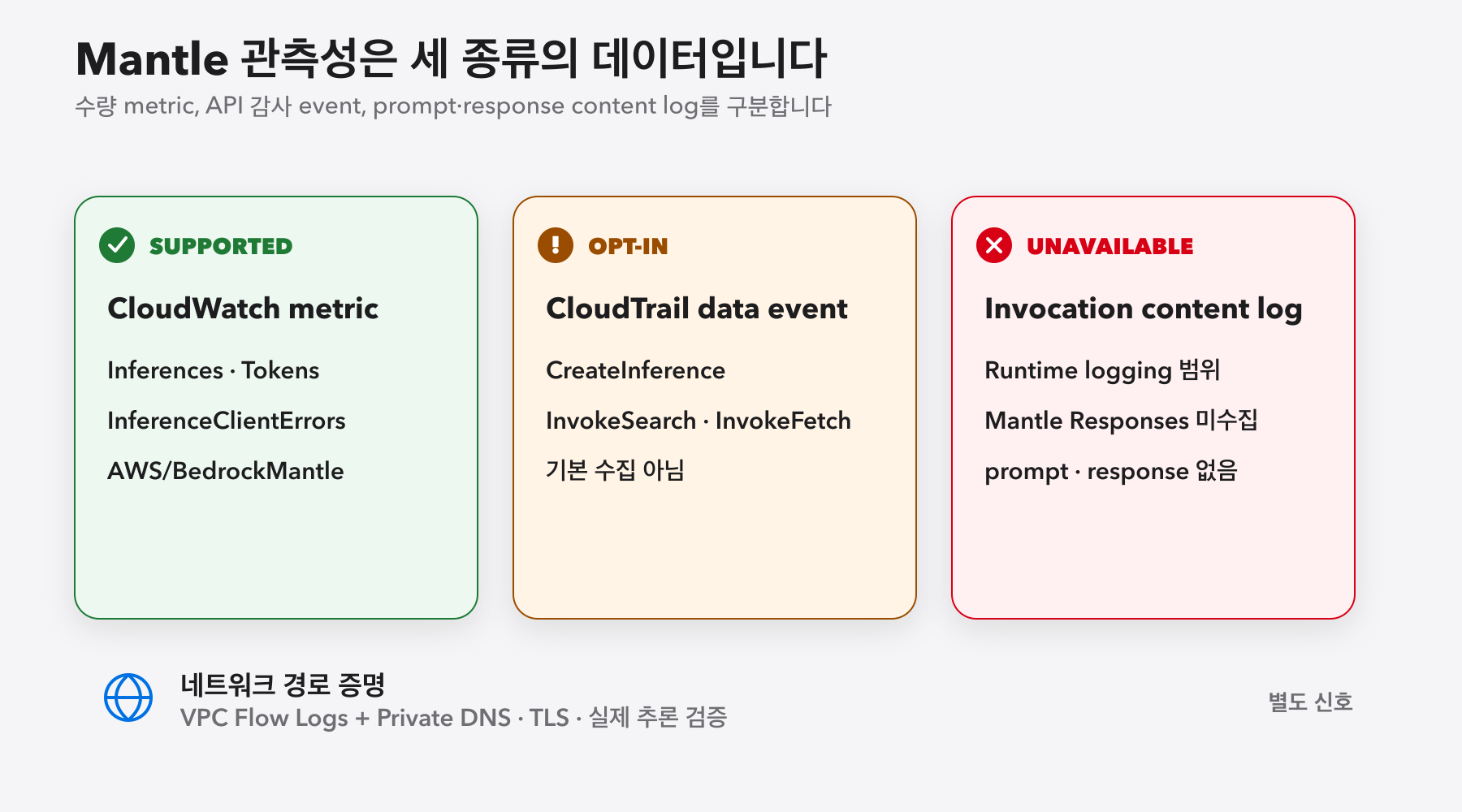 Mantle 관측성은 세 종류의 데이터입니다

수량 metric, API 감사 event, prompt·response content log를 구분합니다

SUPPORTED

CloudWatch metric

Inferences · Tokens

InferenceClientErrors

AWS/BedrockMantle

OPT-IN

CloudTrail data event

CreateInference

InvokeSearch · InvokeFetch

기본 수집 아님

UNAVAILABLE

Invocation content log

Runtime logging 범위

Mantle Responses 미수집

prompt · response 없음

네트워크 경로 증명

VPC Flow Logs + Private DNS · TLS · 실제 추론 검증

별도 신호